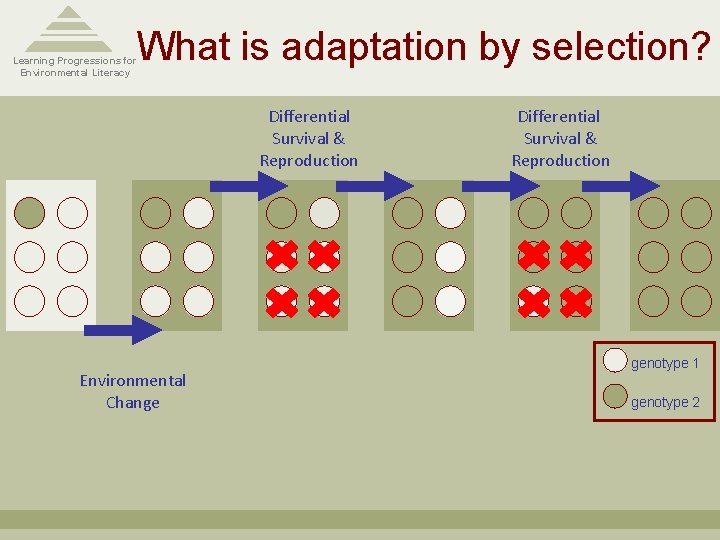 Learning Progressions for
Environmental Literacy

What is adaptation by selection?

Differential
Survival &
Reproduction

Differential
Survival &
Reproduction

Environmental
Change

genotype 1

genotype 2